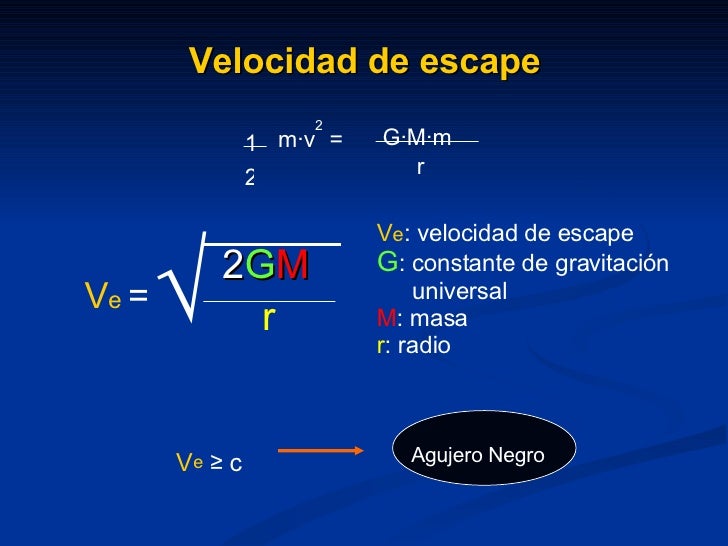 Velocidad de escape

$\frac{1}{2} m \cdot v^2 = \frac{G \cdot M \cdot m}{r}$

$V_e = \sqrt{\frac{2GM}{r}}$

Ve: velocidad de escape
G: constante de gravitación universal
M: masa
r: radio

$V_e \geq c$

Agujero Negro